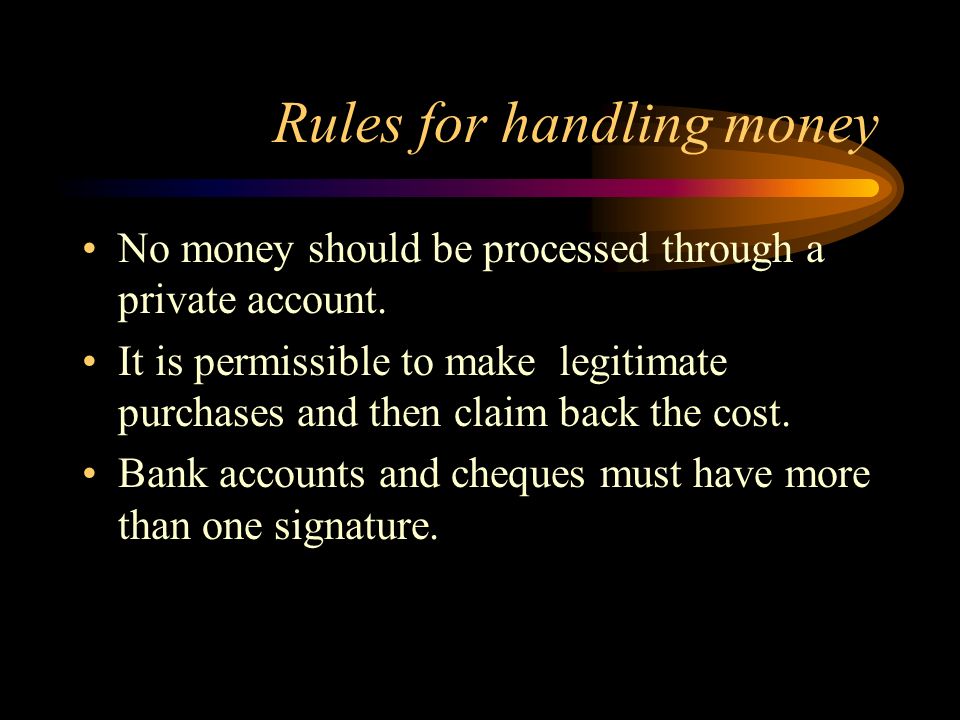 Rules for handling money

• No money should be processed through a private account.

• It is permissible to make legitimate purchases and then claim back the cost.

• Bank accounts and cheques must have more than one signature.